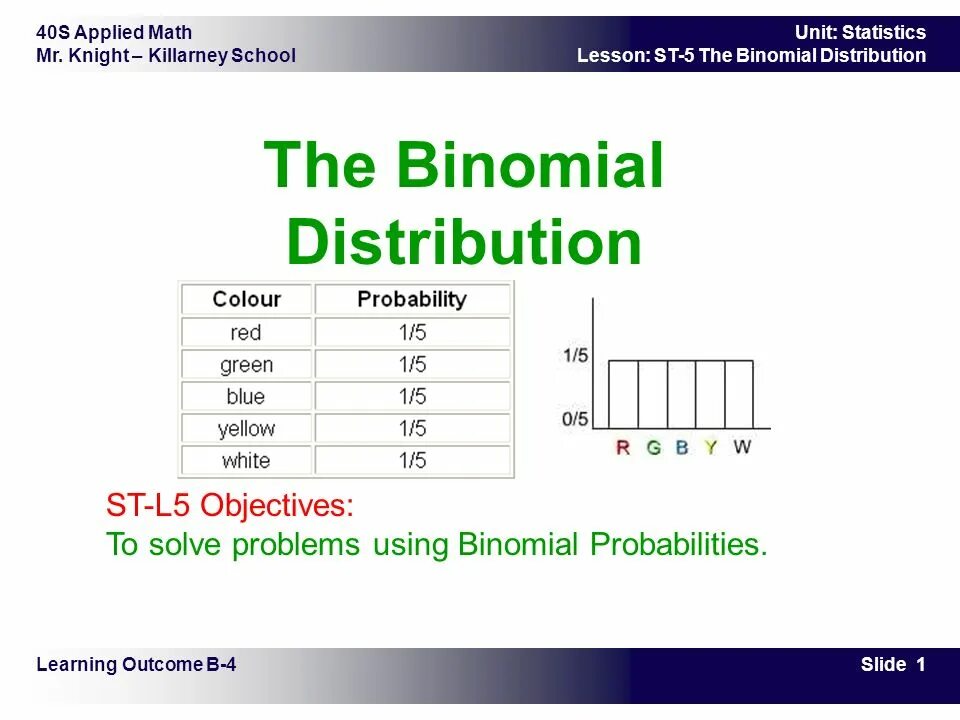 40S Applied Math
Mr. Knight – Killarney School

Unit: Statistics
Lesson: ST-5 The Binomial Distribution

The Binomial Distribution

| Colour | Probability |
|---|---|
| red | 1/5 |
| green | 1/5 |
| blue | 1/5 |
| yellow | 1/5 |
| white | 1/5 |

1/5
0/5
R G B Y W

ST-L5 Objectives:
To solve problems using Binomial Probabilities.

Learning Outcome B-4

Slide 1